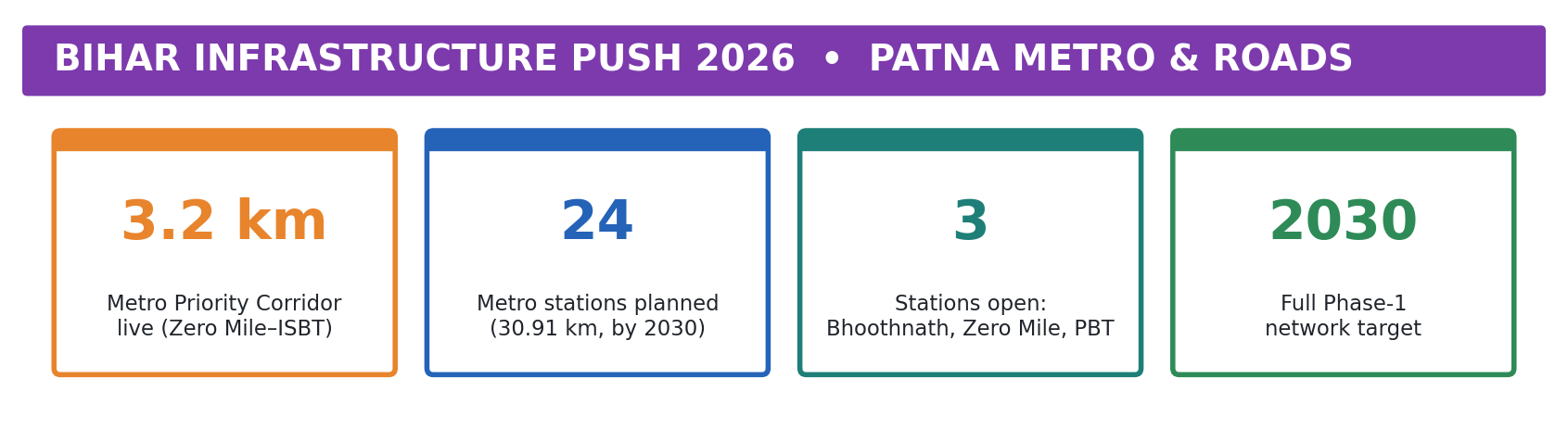 BIHAR INFRASTRUCTURE PUSH 2026 • PATNA METRO & ROADS

3.2 km

Metro Priority Corridor live (Zero Mile–ISBT)

24

Metro stations planned (30.91 km, by 2030)

3

Stations open: Bhoothnath, Zero Mile, PBT

2030

Full Phase-1 network target